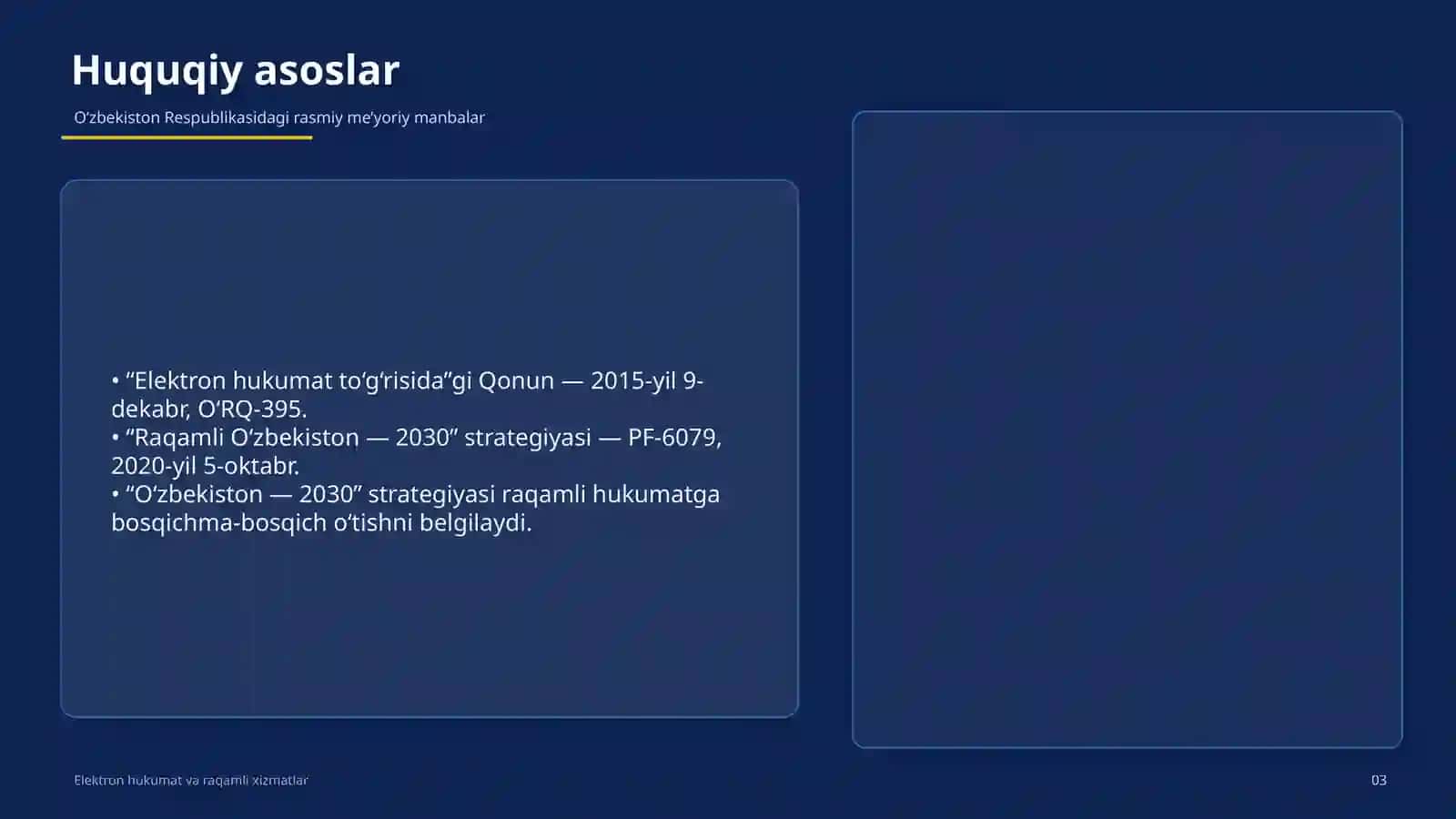 Huquqiy asoslar

O‘zbekiston Respublikasidagi rasmiy me’yoriy manbalar

• “Elektron hukumat to‘g‘risida”gi Qonun — 2015-yil 9-dekabr, O‘RQ-395.
• “Raqamli O‘zbekiston — 2030” strategiyasi — PF-6079, 2020-yil 5-oktabr.
• “O‘zbekiston — 2030” strategiyasi raqamli hukumatga bosqichma-bosqich o‘tishni belgilaydi.

Elektron hukumat va raqamli xizmatlar

03